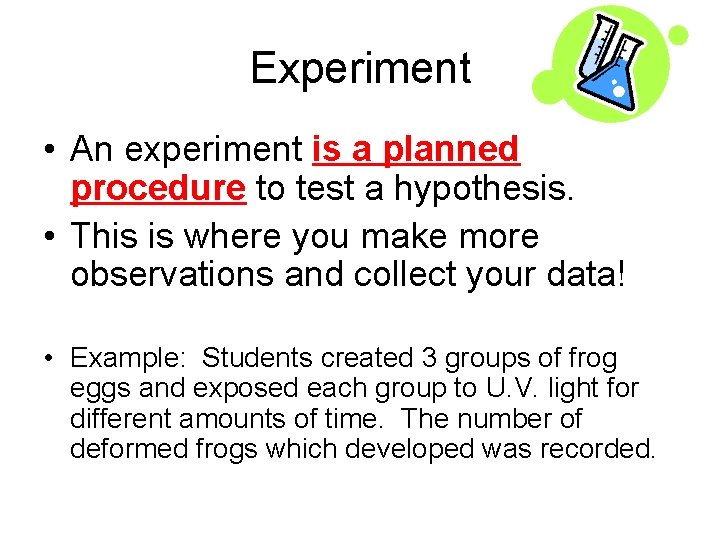 Experiment

• An experiment is a planned procedure to test a hypothesis.

• This is where you make more observations and collect your data!

• Example: Students created 3 groups of frog eggs and exposed each group to U.V. light for different amounts of time. The number of deformed frogs which developed was recorded.